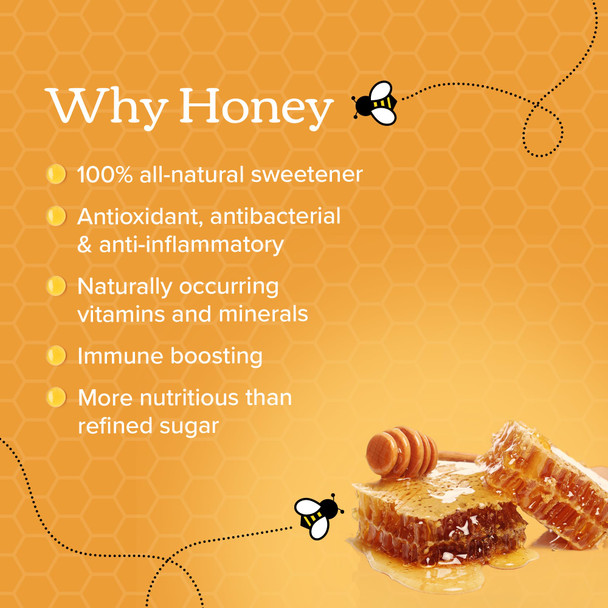 Why Honey

100% all-natural sweetener

Antioxidant, antibacterial & anti-inflammatory

Naturally occurring vitamins and minerals

Immune boosting

More nutritious than refined sugar